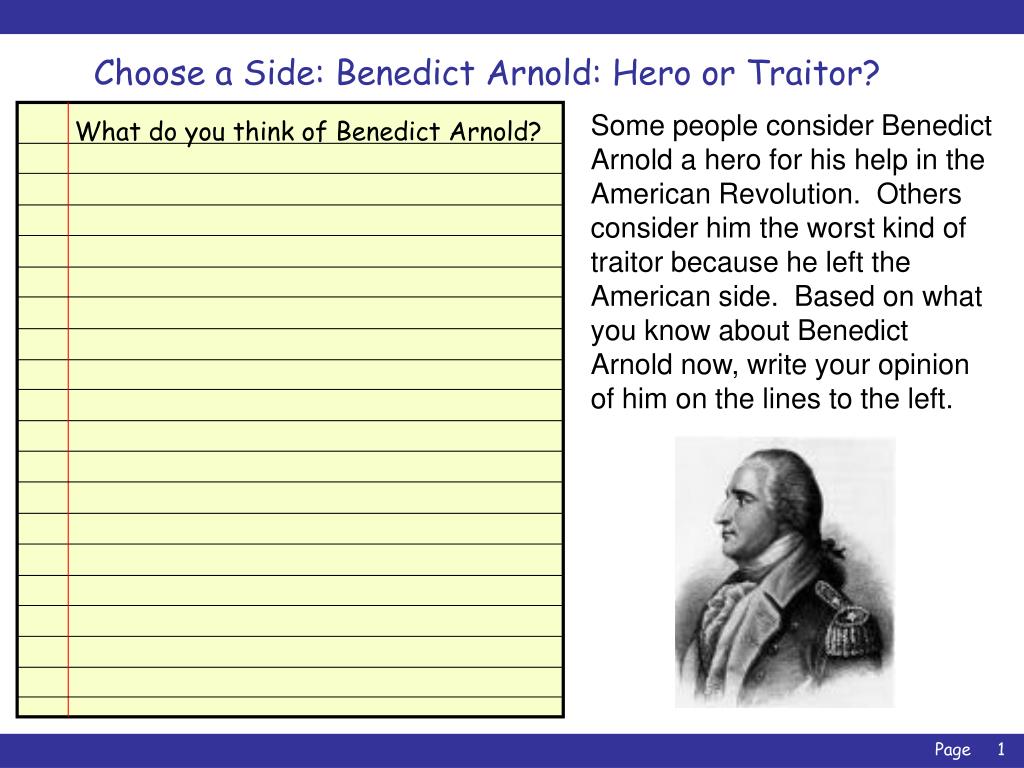 Choose a Side: Benedict Arnold: Hero or Traitor?

What do you think of Benedict Arnold?

Some people consider Benedict Arnold a hero for his help in the American Revolution. Others consider him the worst kind of traitor because he left the American side. Based on what you know about Benedict Arnold now, write your opinion of him on the lines to the left.

Page 1